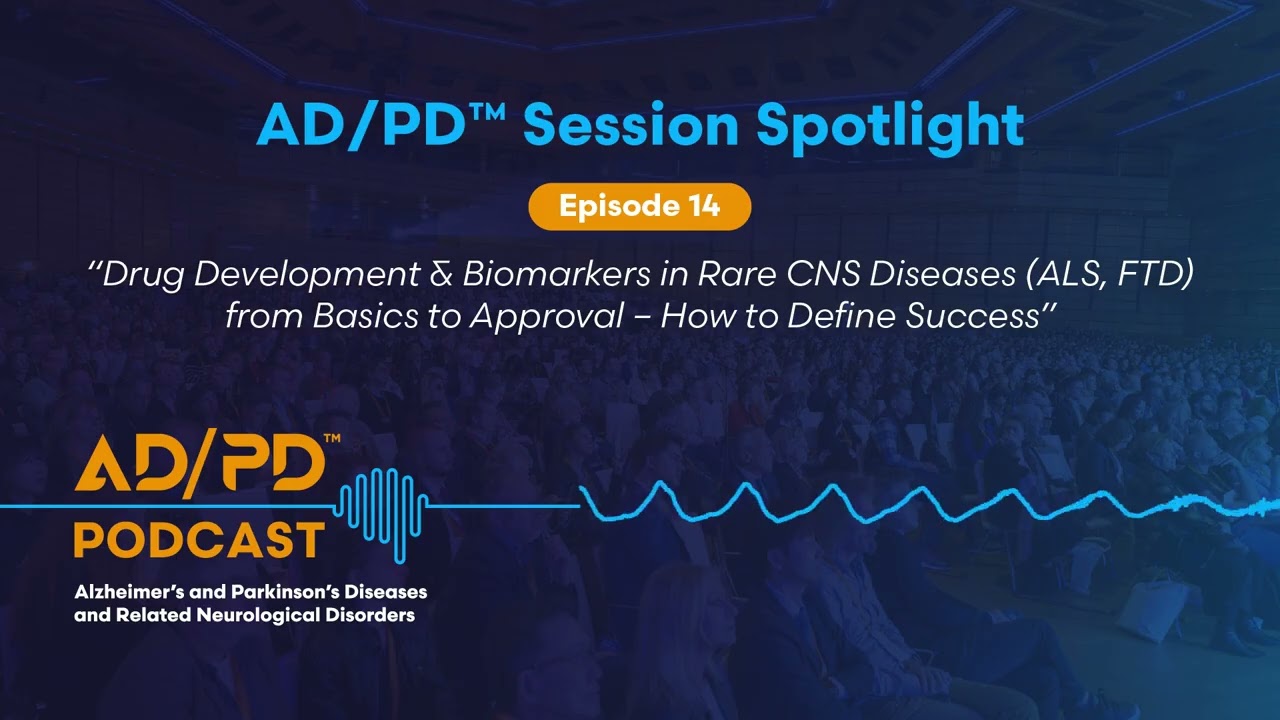 AD/PD™ Session Spotlight

Episode 14

"Drug Development & Biomarkers in Rare CNS Diseases (ALS, FTD) from Basics to Approval – How to Define Success"

AD/PD™
PODCAST

Alzheimer's and Parkinson's Diseases and Related Neurological Disorders